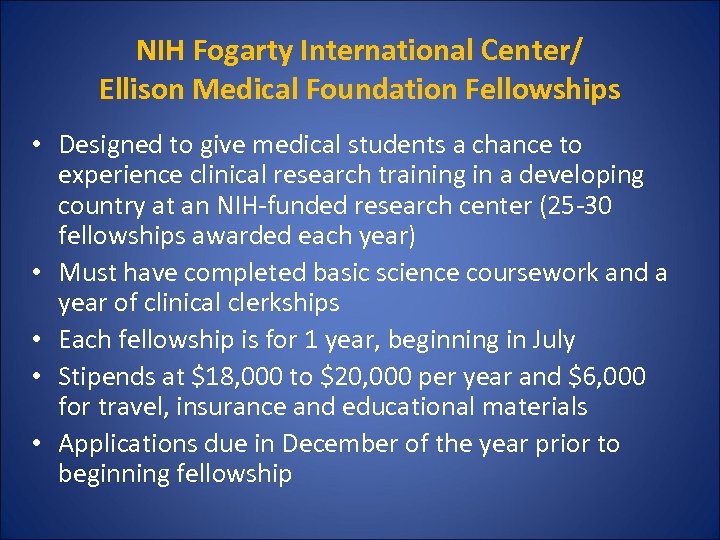 NIH Fogarty International Center/
Ellison Medical Foundation Fellowships

• Designed to give medical students a chance to experience clinical research training in a developing country at an NIH-funded research center (25-30 fellowships awarded each year)
• Must have completed basic science coursework and a year of clinical clerkships
• Each fellowship is for 1 year, beginning in July
• Stipends at \$18,000 to \$20,000 per year and \$6,000 for travel, insurance and educational materials
• Applications due in December of the year prior to beginning fellowship